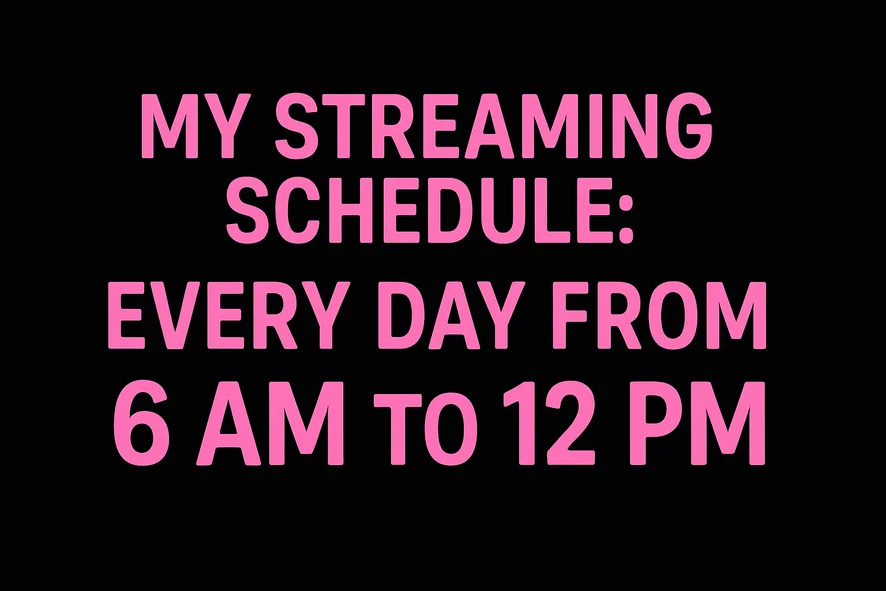 MY STREAMING SCHEDULE:
EVERY DAY FROM
6 AM TO 12 PM